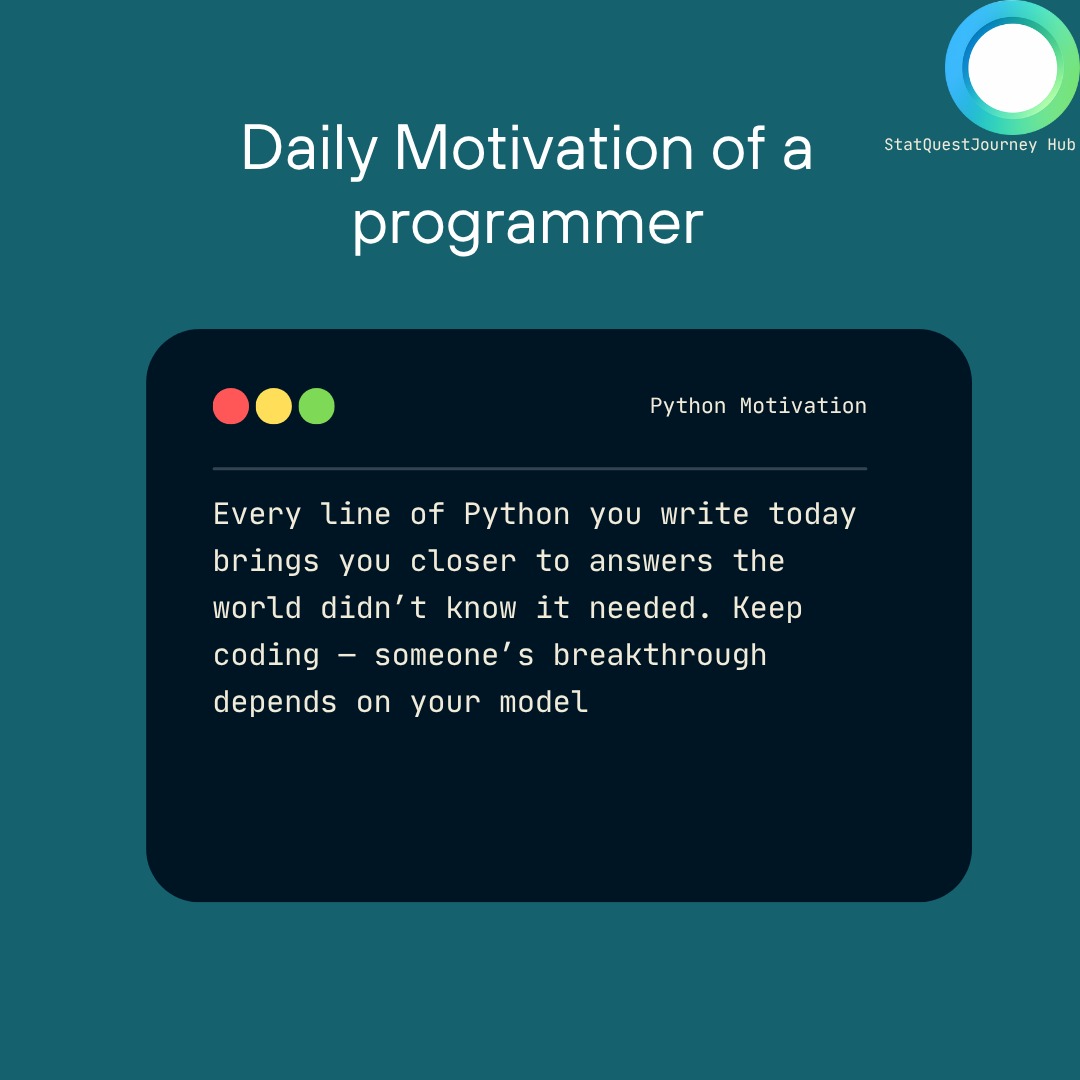 StatQuestJourney Hub

Daily Motivation of a programmer

Python Motivation

Every line of Python you write today brings you closer to answers the world didn’t know it needed. Keep coding — someone’s breakthrough depends on your model